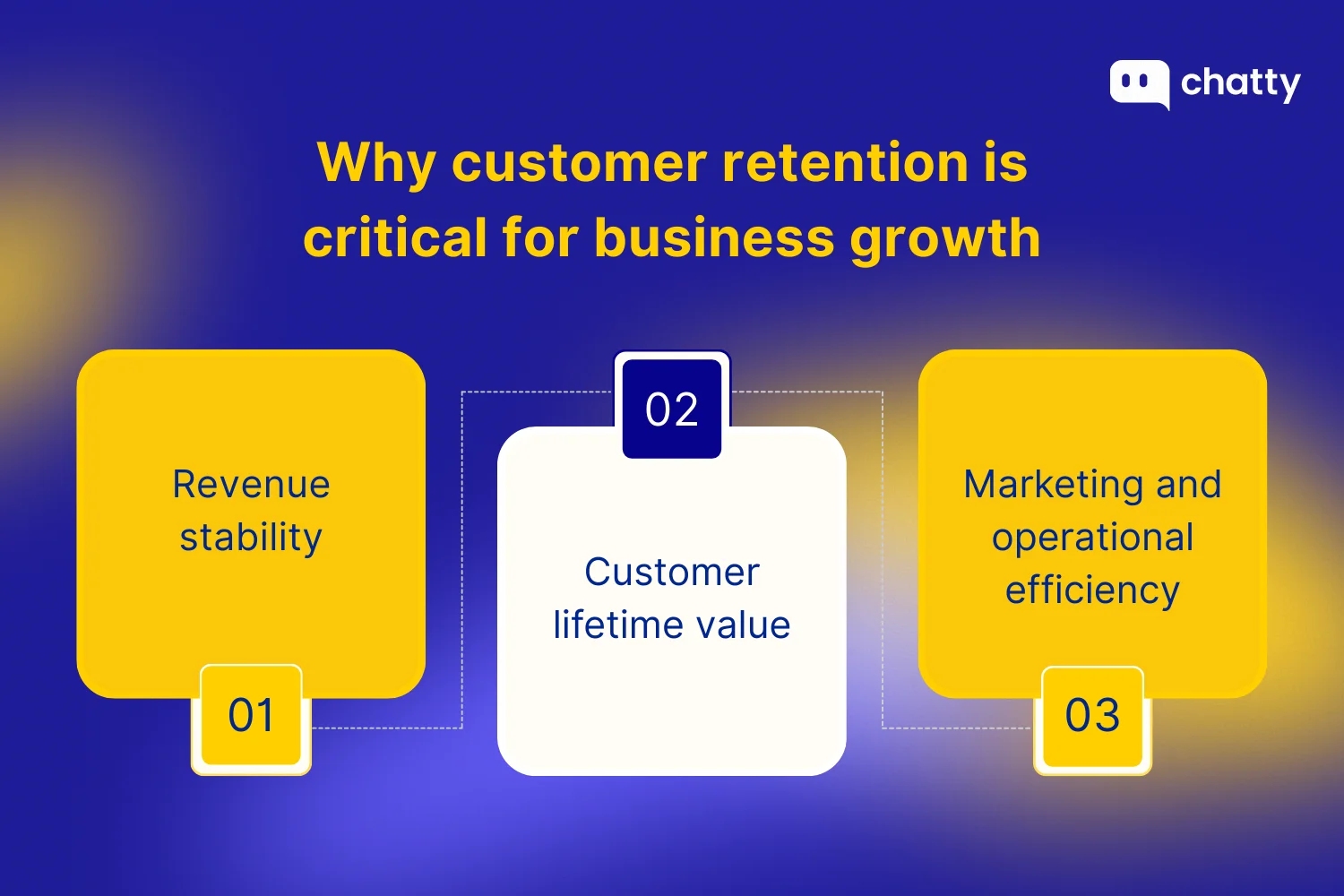 chatty

Why customer retention is critical for business growth

Revenue stability

01

02

Customer lifetime value

Marketing and operational efficiency

03